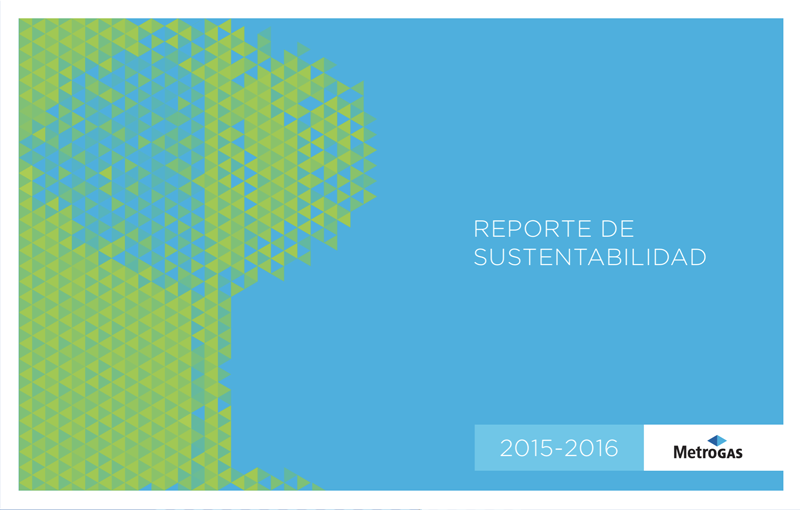 REPORTE DE SUSTENTABILIDAD

2015-2016

MetroGAS